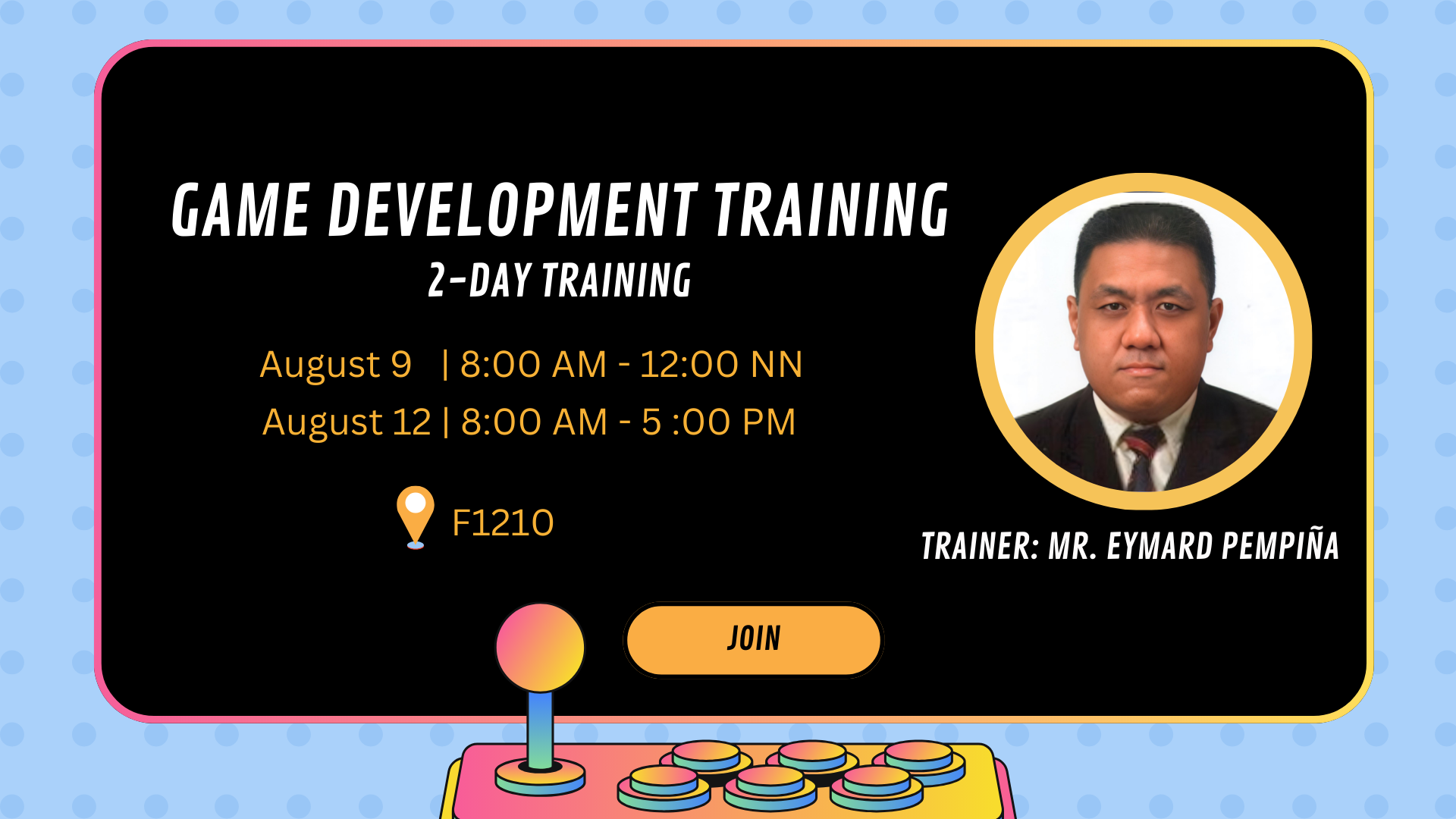 GAME DEVELOPMENT TRAINING
2-DAY TRAINING

August 9 | 8:00 AM - 12:00 NN
August 12 | 8:00 AM - 5 :00 PM

F1210

TRAINER: MR. EYMARD PEMPIÑA

JOIN